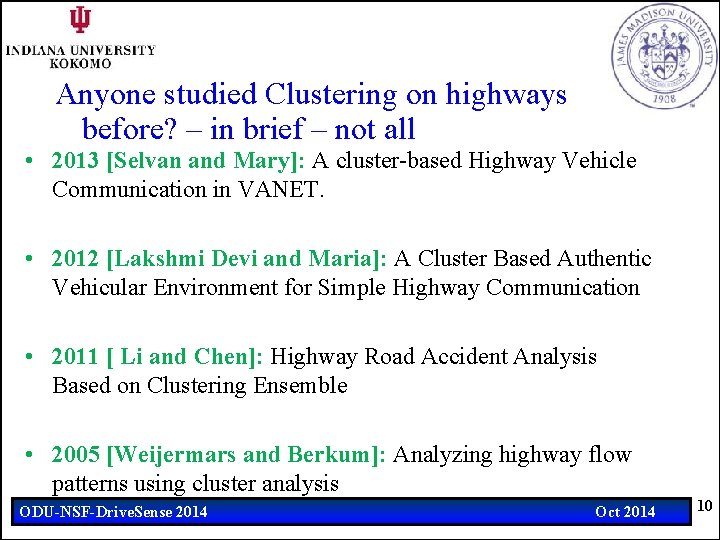 INDIANA UNIVERSITY
KOKOMO

JAMES MADISON UNIVERSITY
1908

Anyone studied Clustering on highways before? – in brief – not all

• 2013 [Selvan and Mary]: A cluster-based Highway Vehicle Communication in VANET.

• 2012 [Lakshmi Devi and Maria]: A Cluster Based Authentic Vehicular Environment for Simple Highway Communication

• 2011 [ Li and Chen]: Highway Road Accident Analysis Based on Clustering Ensemble

• 2005 [Weijermars and Berkum]: Analyzing highway flow patterns using cluster analysis

ODU-NSF-DriveSense 2014

Oct 2014

10